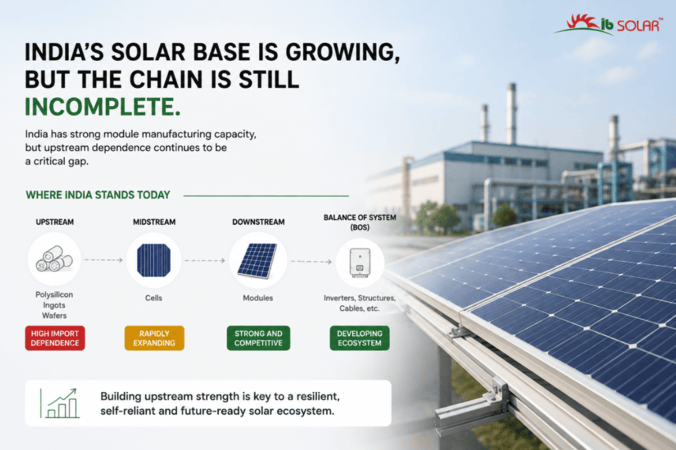 ib SOLAR™

INDIA'S SOLAR BASE IS GROWING, BUT THE CHAIN IS STILL INCOMPLETE.

India has strong module manufacturing capacity, but upstream dependence continues to be a critical gap.

WHERE INDIA STANDS TODAY

UPSTREAM

Polysilicon
Ingots
Wafers

HIGH IMPORT DEPENDENCE

MIDSTREAM

Cells

RAPIDLY EXPANDING

DOWNSTREAM

Modules

STRONG AND COMPETITIVE

BALANCE OF SYSTEM (BOS)

Inverters, Structures, Cables, etc.

DEVELOPING ECOSYSTEM

Building upstream strength is key to a resilient, self-reliant and future-ready solar ecosystem.